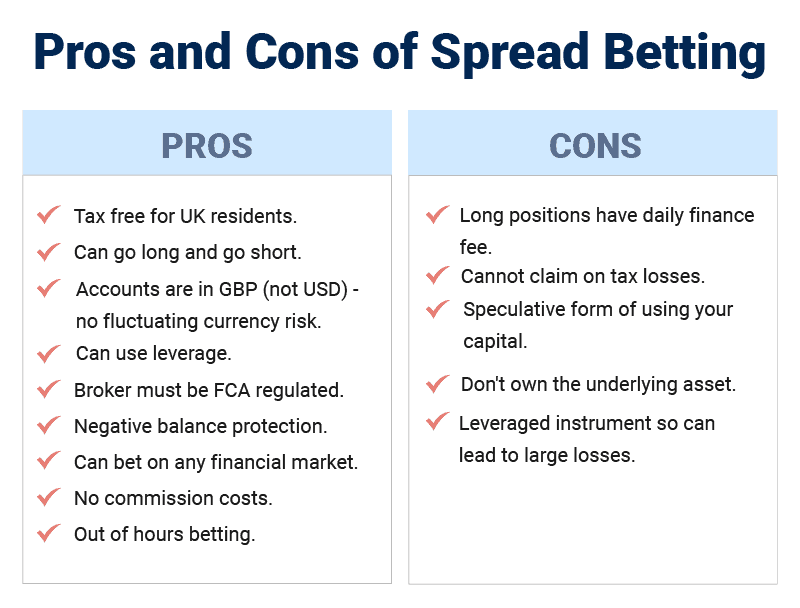 Pros and Cons of Spread Betting

PROS

Tax free for UK residents.
Can go long and go short.
Accounts are in GBP (not USD) - no fluctuating currency risk.
Can use leverage.
Broker must be FCA regulated.
Negative balance protection.
Can bet on any financial market.
No commission costs.
Out of hours betting.

CONS

Long positions have daily finance fee.
Cannot claim on tax losses.
Speculative form of using your capital.
Don't own the underlying asset.
Leveraged instrument so can lead to large losses.